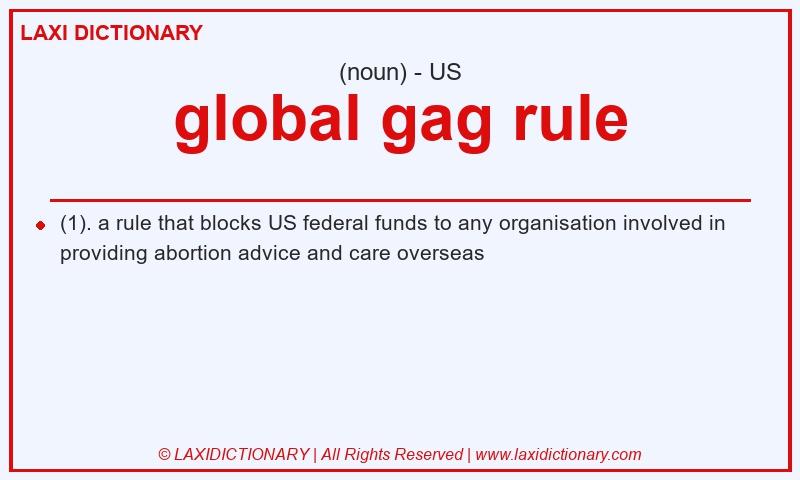 LAXI DICTIONARY

(noun) - US

global gag rule

(1). a rule that blocks US federal funds to any organisation involved in providing abortion advice and care overseas

© LAXIDICTIONARY | All Rights Reserved | www.laxidictionary.com